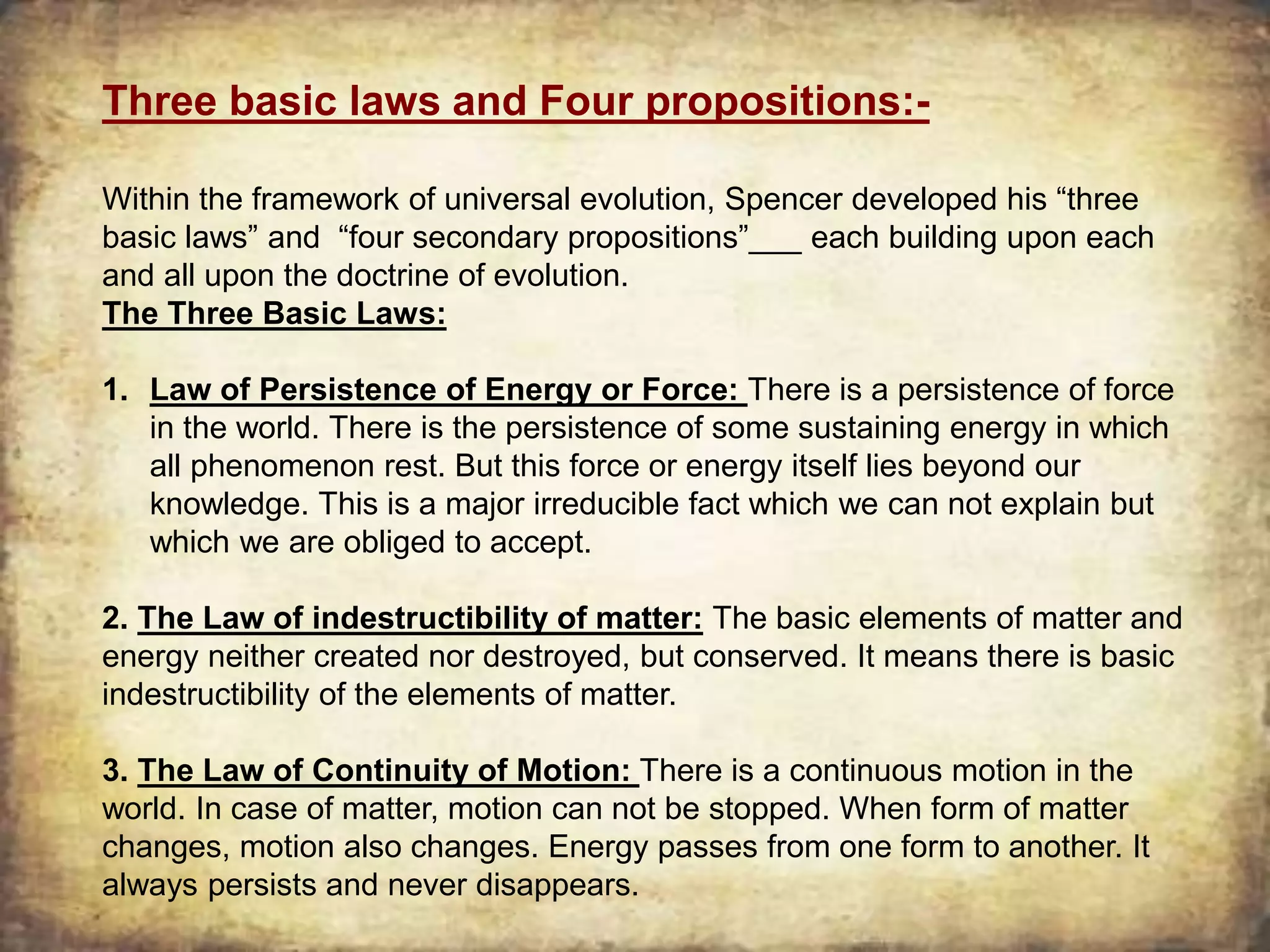 Three basic laws and Four propositions:-

Within the framework of universal evolution, Spencer developed his “three basic laws” and “four secondary propositions”___ each building upon each and all upon the doctrine of evolution.
The Three Basic Laws:

1. Law of Persistence of Energy or Force: There is a persistence of force in the world. There is the persistence of some sustaining energy in which all phenomenon rest. But this force or energy itself lies beyond our knowledge. This is a major irreducible fact which we can not explain but which we are obliged to accept.

2. The Law of indestructibility of matter: The basic elements of matter and energy neither created nor destroyed, but conserved. It means there is basic indestructibility of the elements of matter.

3. The Law of Continuity of Motion: There is a continuous motion in the world. In case of matter, motion can not be stopped. When form of matter changes, motion also changes. Energy passes from one form to another. It always persists and never disappears.